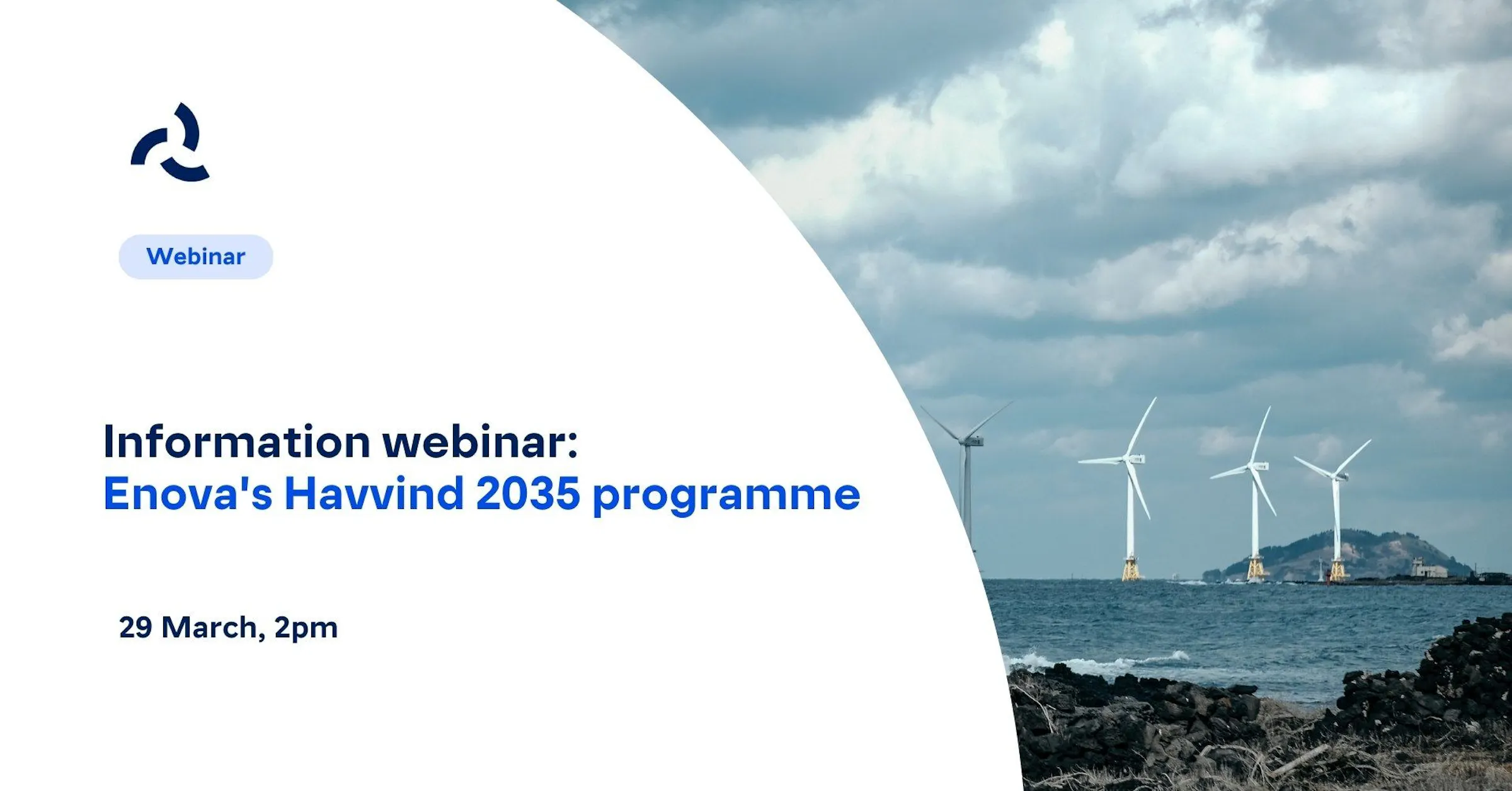 Webinar

Information webinar:
Enova's Havvind 2035 programme

29 March, 2pm